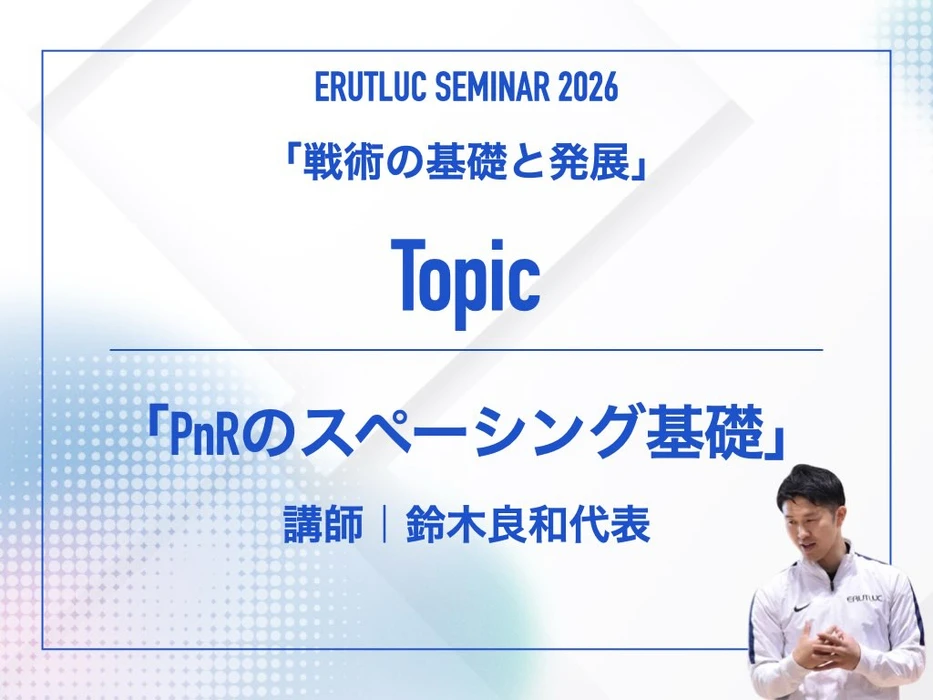 ERUTLUC SEMINAR 2026

「戦術の基礎と発展」

Topic

「PnRのスペーシング基礎」

講師｜鈴木良和代表

ERUTLUC